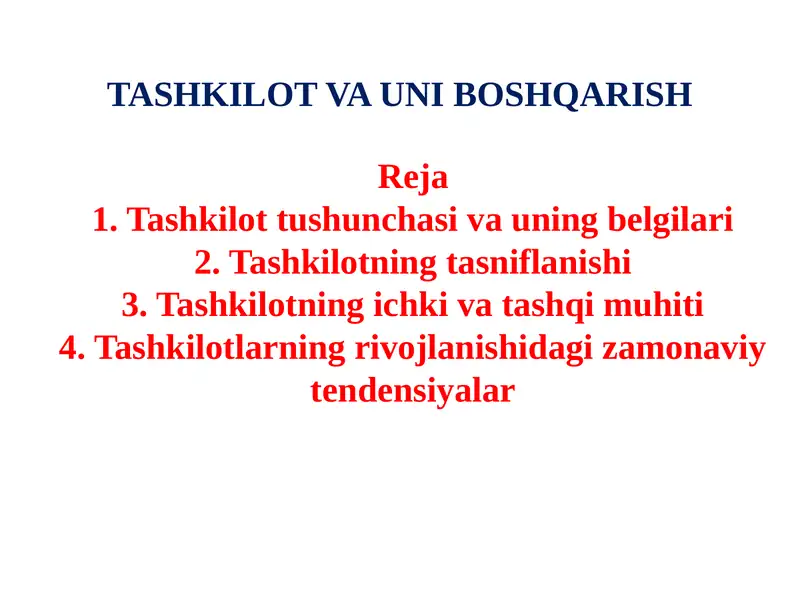 TASHKILOT VA UNI BOSHQARISH

Reja
1. Tashkilot tushunchasi va uning belgilari
2. Tashkilotning tasniflanishi
3. Tashkilotning ichki va tashqi muhiti
4. Tashkilotlarning rivojlanishidagi zamonaviy tendensiyalar